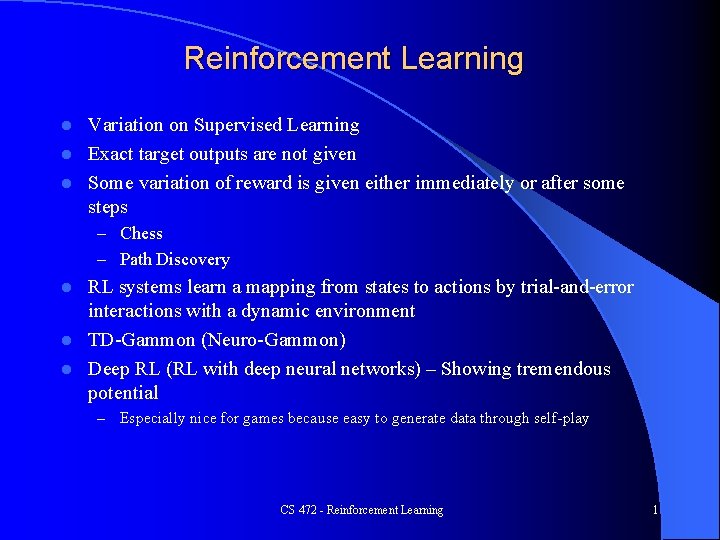 Reinforcement Learning

- Variation on Supervised Learning
- Exact target outputs are not given
- Some variation of reward is given either immediately or after some steps
  – Chess
  – Path Discovery
- RL systems learn a mapping from states to actions by trial-and-error interactions with a dynamic environment
- TD-Gammon (Neuro-Gammon)
- Deep RL (RL with deep neural networks) – Showing tremendous potential
  – Especially nice for games because easy to generate data through self-play

CS 472 - Reinforcement Learning

1